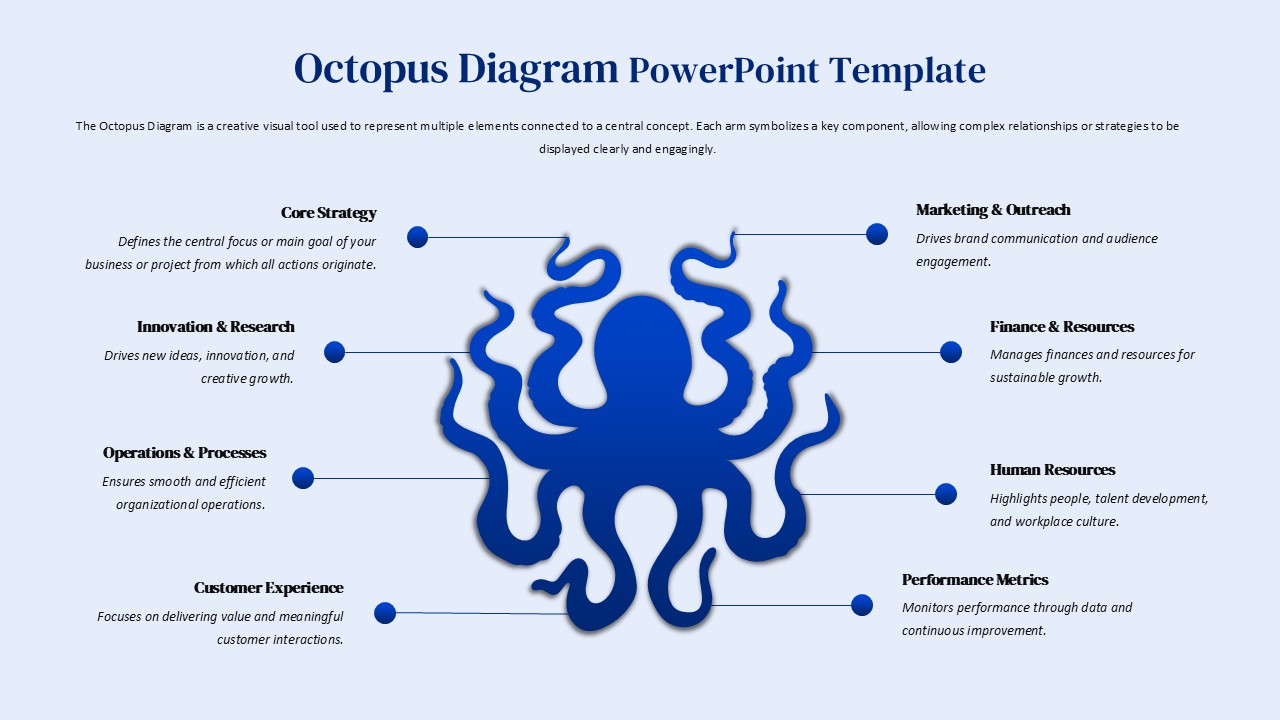 Octopus Diagram PowerPoint Template

The Octopus Diagram is a creative visual tool used to represent multiple elements connected to a central concept. Each arm symbolizes a key component, allowing complex relationships or strategies to be displayed clearly and engagingly.

Core Strategy
Defines the central focus or main goal of your business or project from which all actions originate.

Innovation & Research
Drives new ideas, innovation, and creative growth.

Operations & Processes
Ensures smooth and efficient organizational operations.

Customer Experience
Focuses on delivering value and meaningful customer interactions.

Marketing & Outreach
Drives brand communication and audience engagement.

Finance & Resources
Manages finances and resources for sustainable growth.

Human Resources
Highlights people, talent development, and workplace culture.

Performance Metrics
Monitors performance through data and continuous improvement.